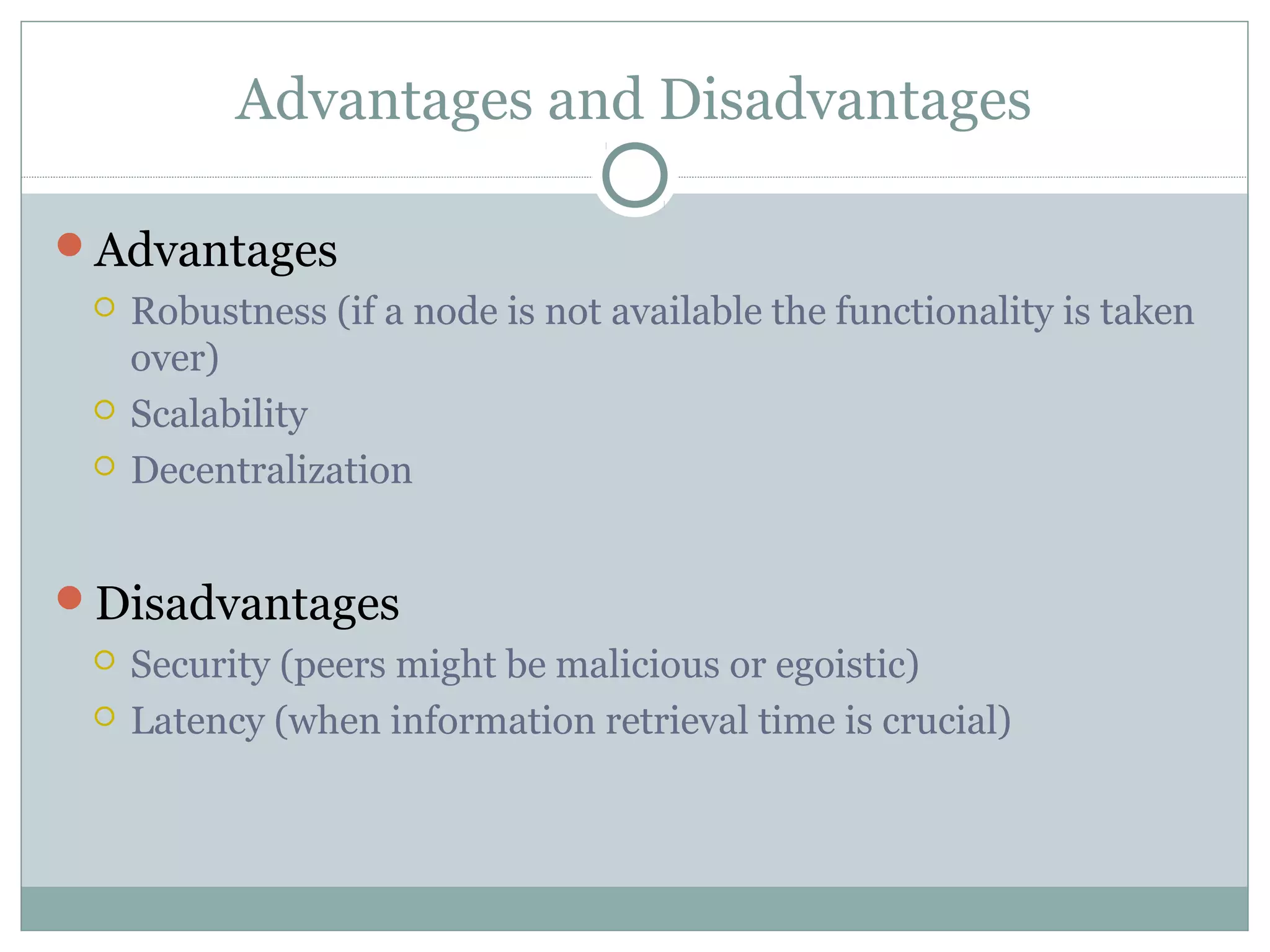 Advantages and Disadvantages

Advantages

Robustness (if a node is not available the functionality is taken over)

Scalability

Decentralization

Disadvantages

Security (peers might be malicious or egoistic)

Latency (when information retrieval time is crucial)